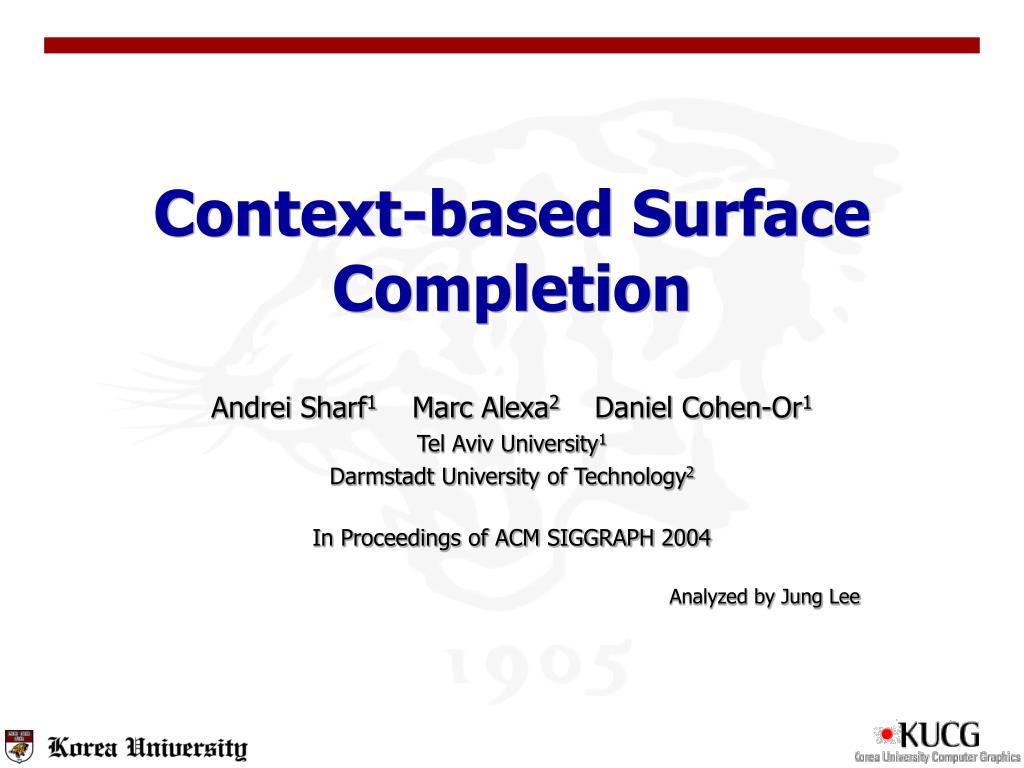 Context-based Surface Completion

Andrei Sharf$^1$ Marc Alexa$^2$ Daniel Cohen-Or$^1$
Tel Aviv University$^1$
Darmstadt University of Technology$^2$

In Proceedings of ACM SIGGRAPH 2004

Analyzed by Jung Lee

1905

Korea University

KUCG
Korea University Computer Graphics